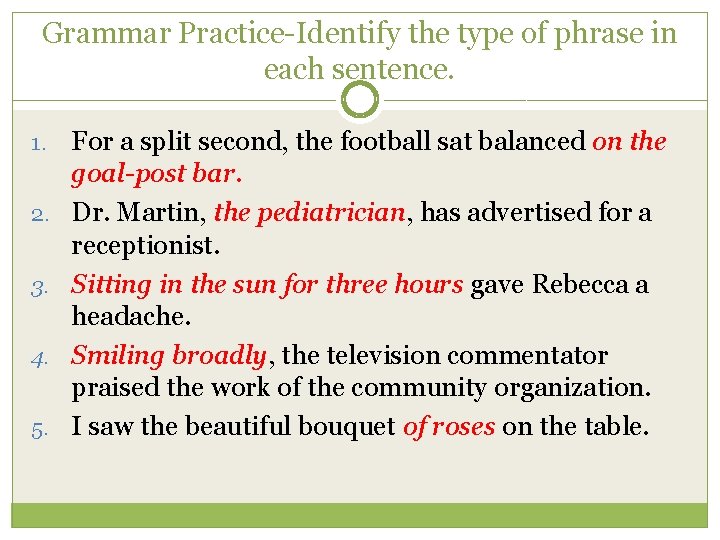 Grammar Practice-Identify the type of phrase in each sentence.

1. For a split second, the football sat balanced on the goal-post bar.
2. Dr. Martin, the pediatrician, has advertised for a receptionist.
3. Sitting in the sun for three hours gave Rebecca a headache.
4. Smiling broadly, the television commentator praised the work of the community organization.
5. I saw the beautiful bouquet of roses on the table.